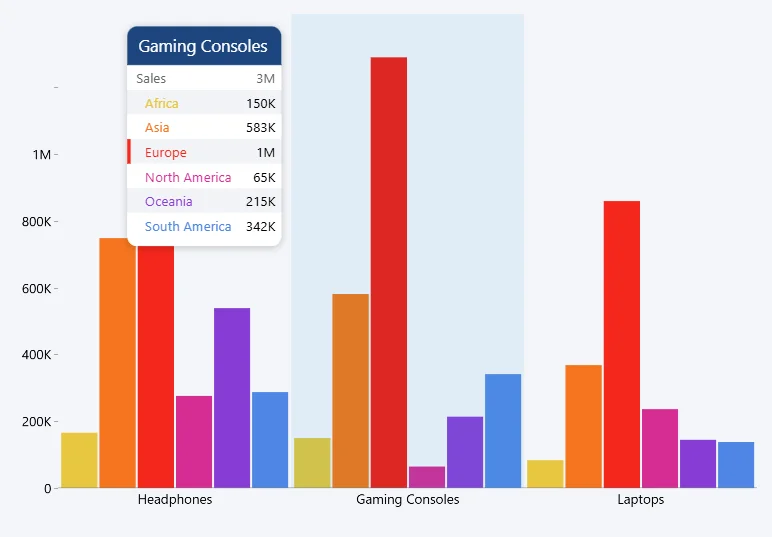 Gaming Consoles

| Sales | 3M |
|---|---|
| Africa | 150K |
| Asia | 583K |
| Europe | 1M |
| North America | 65K |
| Oceania | 215K |
| South America | 342K |

1M
800K
600K
400K
200K
0

Headphones
Gaming Consoles
Laptops